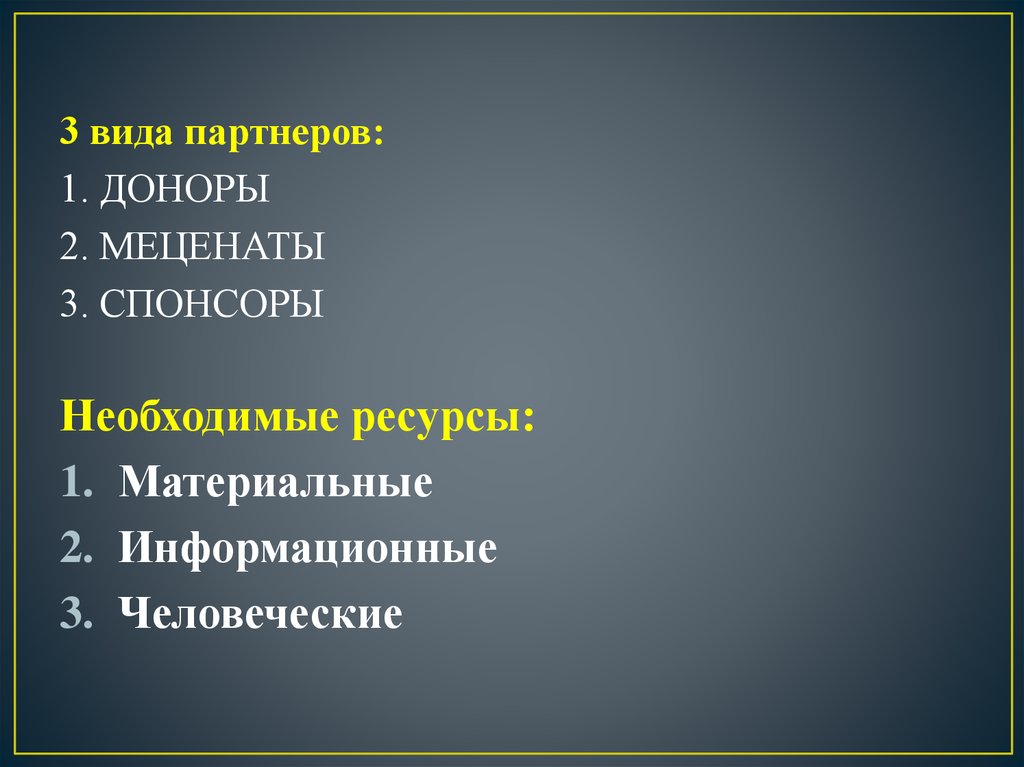 3 вида партнеров:
1. ДОНОРЫ
2. МЕЦЕНАТЫ
3. СПОНСОРЫ

Необходимые ресурсы:
1. Материальные
2. Информационные
3. Человеческие